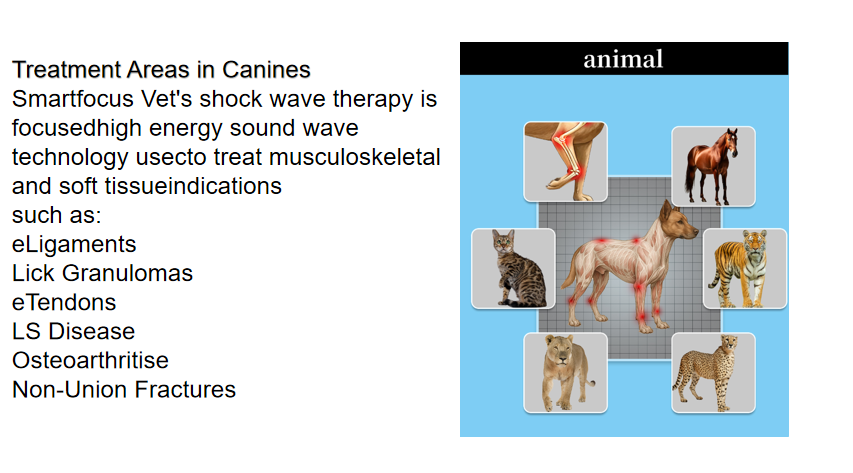 Treatment Areas in Canines
Smartfocus Vet's shock wave therapy is focusedhigh energy sound wave technology usecto treat musculoskeletal and soft tissueindications such as:
eLigaments
Lick Granulomas
eTendons
LS Disease
Osteoarthritise
Non-Union Fractures

animal